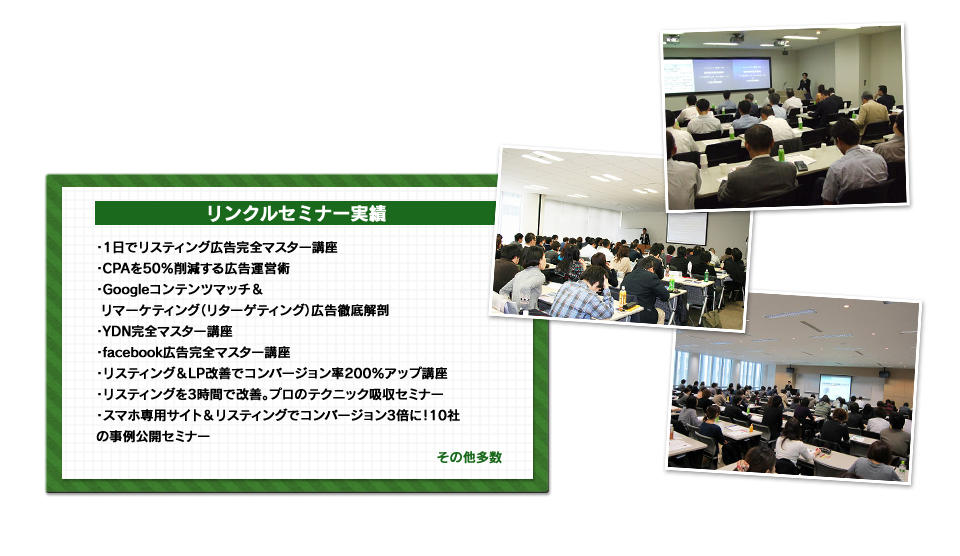 リンクルセミナー実績

・1日でリスティング広告完全マスター講座
・CPAを50%削減する広告運営術
・Googleコンテンツマッチ＆
リマーケティング（リターゲティング）広告徹底解剖
・YDN完全マスター講座
・facebook広告完全マスター講座
・リスティング＆LP改善でコンバージョン率200%アップ講座
・リスティングを3時間で改善。プロのテクニック吸収セミナー
・スマホ専用サイト＆リスティングでコンバージョン3倍に！10社の事例公開セミナー

その他多数